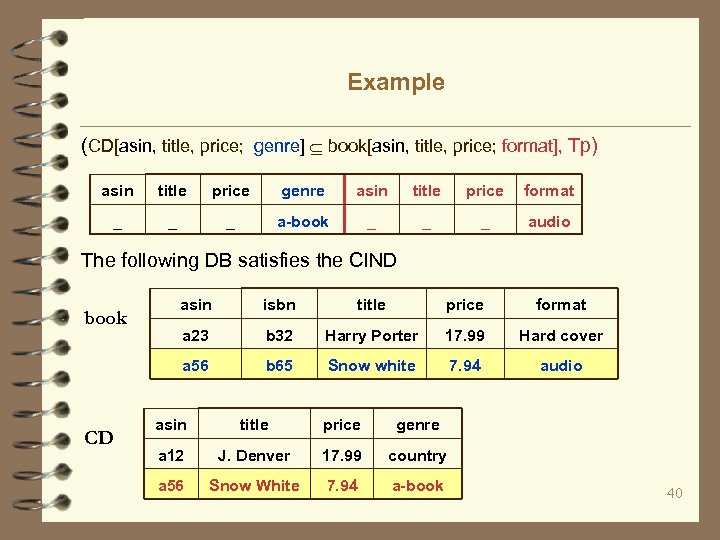 Example

(CD[asin, title, price; genre] $\subseteq$ book[asin, title, price; format], Tp)

| asin | title | price | genre | asin | title | price | format |
|---|---|---|---|---|---|---|---|
| _ | _ | _ | a-book | _ | _ | _ | audio |

The following DB satisfies the CIND

book

| asin | isbn | title | price | format |
|---|---|---|---|---|
| a23 | b32 | Harry Porter | 17.99 | Hard cover |
| a56 | b65 | Snow white | 7.94 | audio |

CD

| asin | title | price | genre |
|---|---|---|---|
| a12 | J. Denver | 17.99 | country |
| a56 | Snow White | 7.94 | a-book |

40